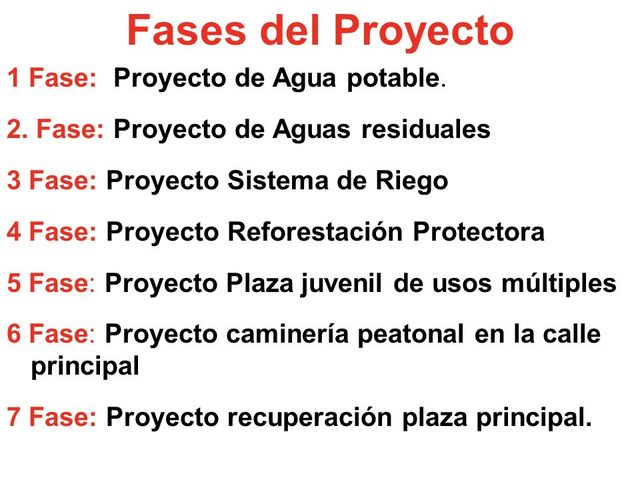 Fases del Proyecto

1 Fase: Proyecto de Agua potable.

2. Fase: Proyecto de Aguas residuales

3 Fase: Proyecto Sistema de Riego

4 Fase: Proyecto Reforestación Protectora

5 Fase: Proyecto Plaza juvenil de usos múltiples

6 Fase: Proyecto caminería peatonal en la calle principal

7 Fase: Proyecto recuperación plaza principal.